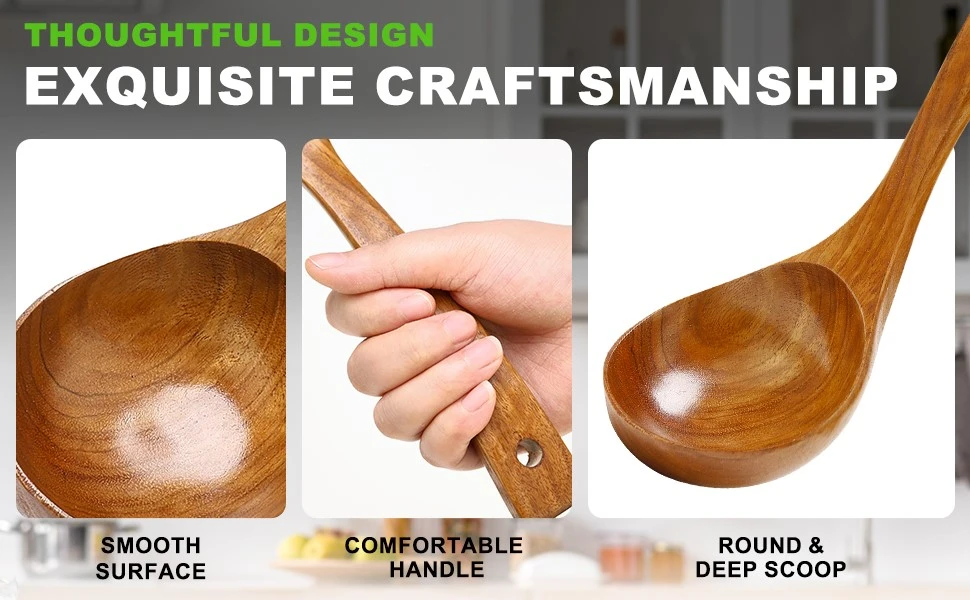 THOUGHTFUL DESIGN
EXQUISITE CRAFTSMANSHIP

SMOOTH SURFACE

COMFORTABLE HANDLE

ROUND & DEEP SCOOP